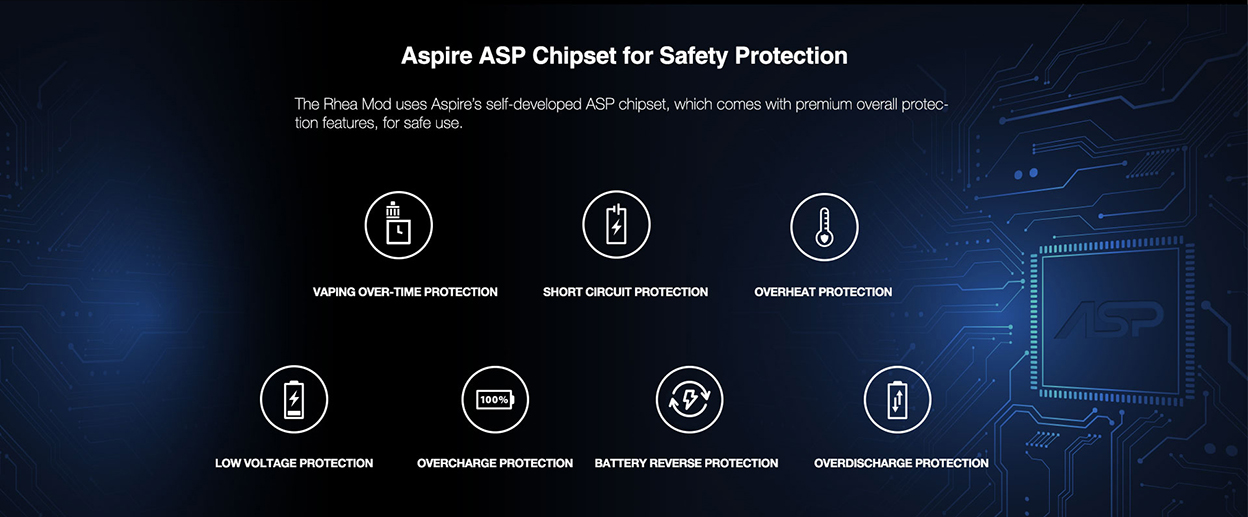 Aspire ASP Chipset for Safety Protection

The Rhea Mod uses Aspire's self-developed ASP chipset, which comes with premium overall protection features, for safe use.

VAPING OVER-TIME PROTECTION

SHORT CIRCUIT PROTECTION

OVERHEAT PROTECTION

ASP

100%

LOW VOLTAGE PROTECTION

OVERCHARGE PROTECTION

BATTERY REVERSE PROTECTION

OVERDISCHARGE PROTECTION